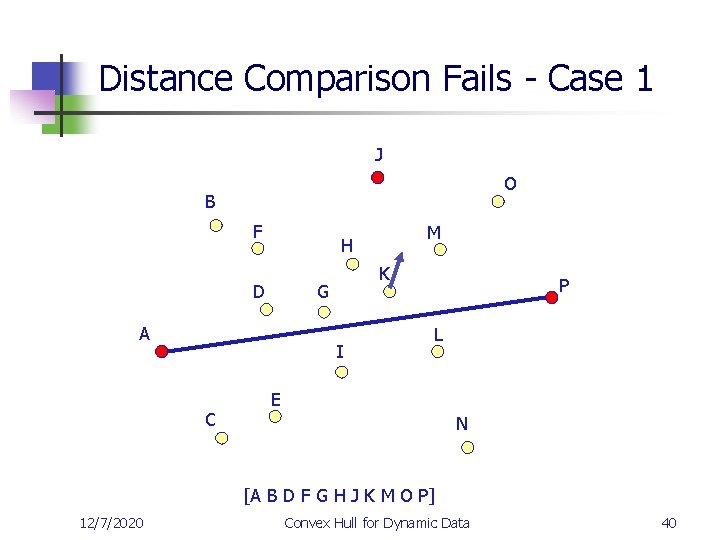 Distance Comparison Fails - Case 1

J
O
B
F
M
H
K
D
G
P
A
L
I
E
C
N

[A B D F G H J K M O P]

12/7/2020
Convex Hull for Dynamic Data
40